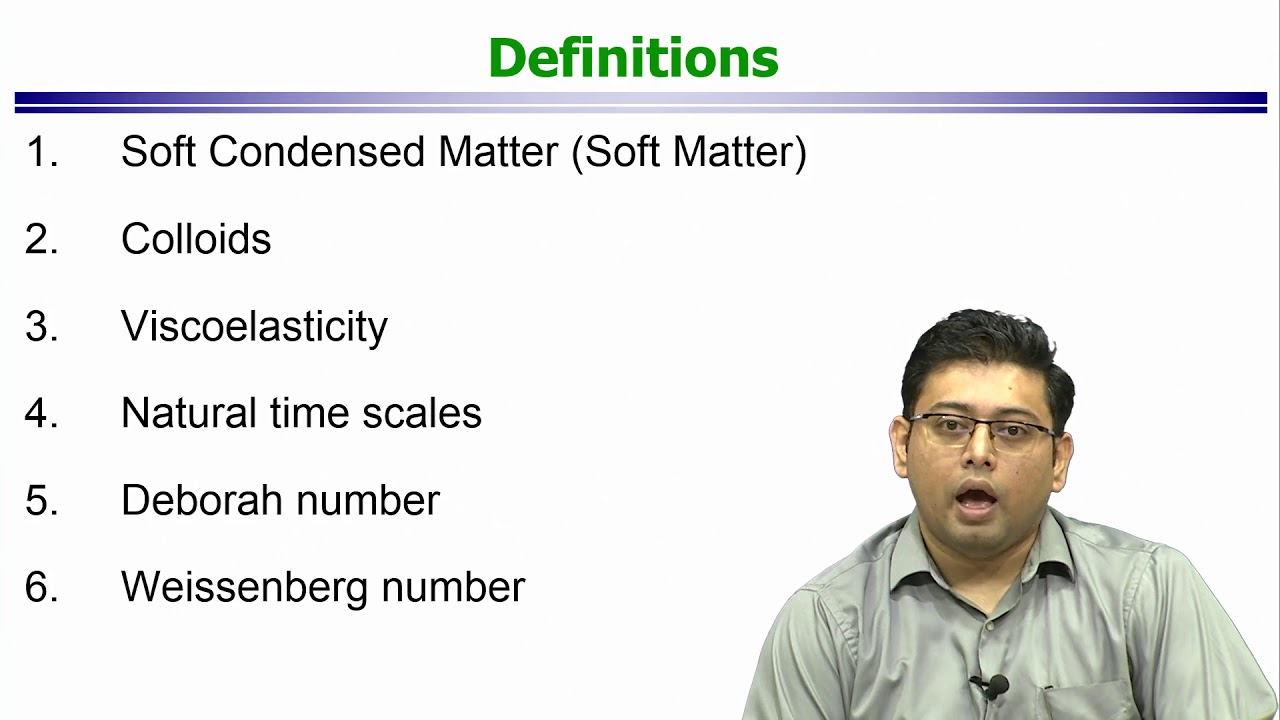 Definitions

1. Soft Condensed Matter (Soft Matter)

2. Colloids

3. Viscoelasticity

4. Natural time scales

5. Deborah number

6. Weissenberg number